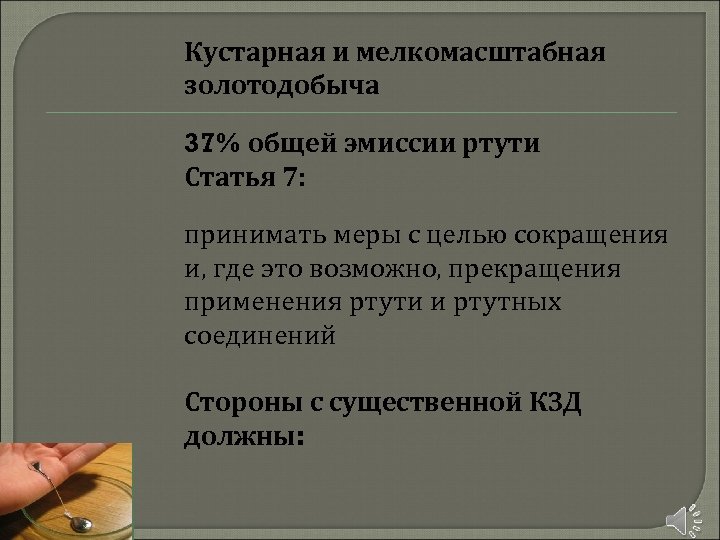 Кустарная и мелкомасштабная золотодобыча

37% общей эмиссии ртути
Статья 7:

принимать меры с целью сокращения и, где это возможно, прекращения применения ртути и ртутных соединений

Стороны с существенной КЗД должны: